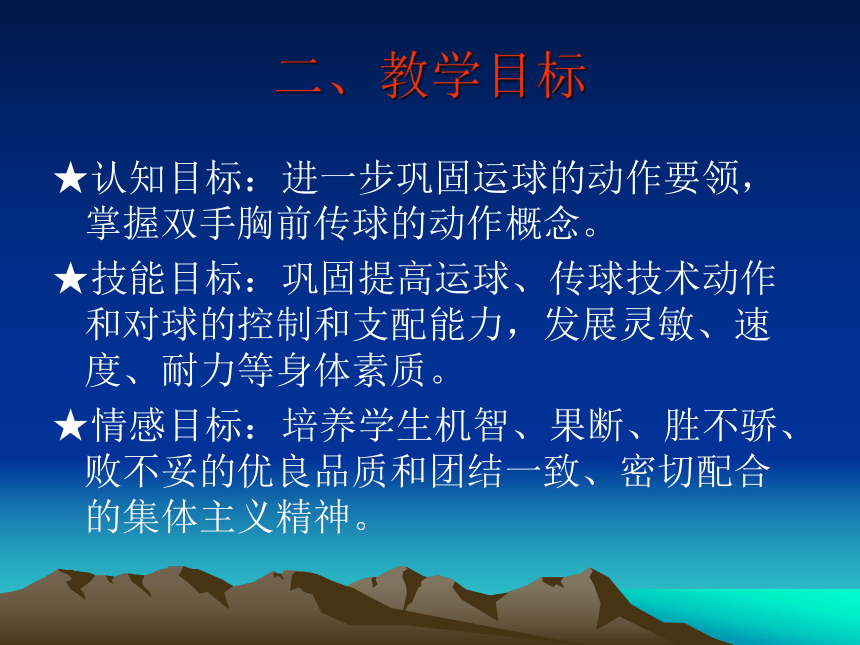 二、教学目标

★认知目标：进一步巩固运球的动作要领，掌握双手胸前传球的动作概念。

★技能目标：巩固提高运球、传球技术动作和对球的控制和支配能力，发展灵敏、速度、耐力等身体素质。

★情感目标：培养学生机智、果断、胜不骄、败不妥的优良品质和团结一致、密切配合的集体主义精神。